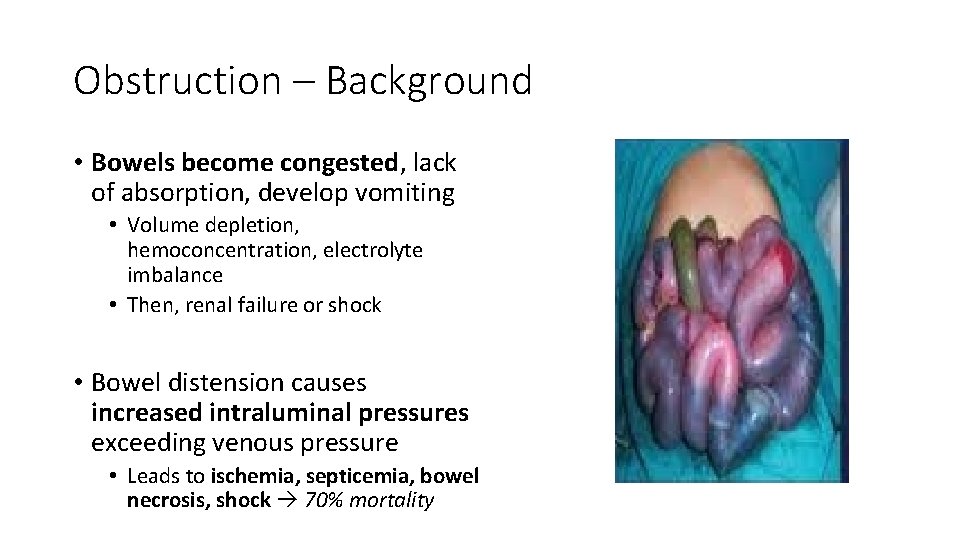 Obstruction – Background

• Bowels become congested, lack of absorption, develop vomiting
  • Volume depletion, hemoconcentration, electrolyte imbalance
  • Then, renal failure or shock

• Bowel distension causes increased intraluminal pressures exceeding venous pressure
  • Leads to ischemia, septicemia, bowel necrosis, shock → 70% mortality